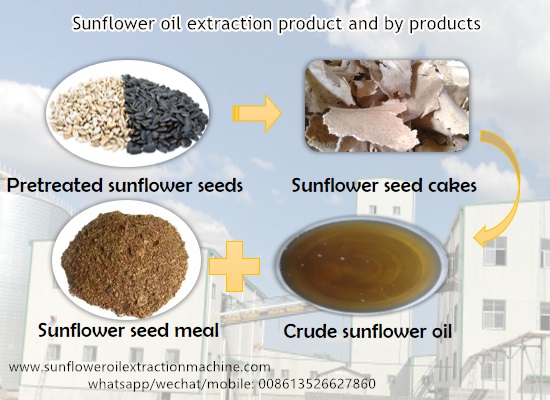 Sunflower oil extraction product and by products

Pretreated sunflower seeds

Sunflower seed cakes

Sunflower seed meal

Crude sunflower oil

www.sunfloweroilextractionmachine.com
whatsapp/wechat/mobile: 008613526627860